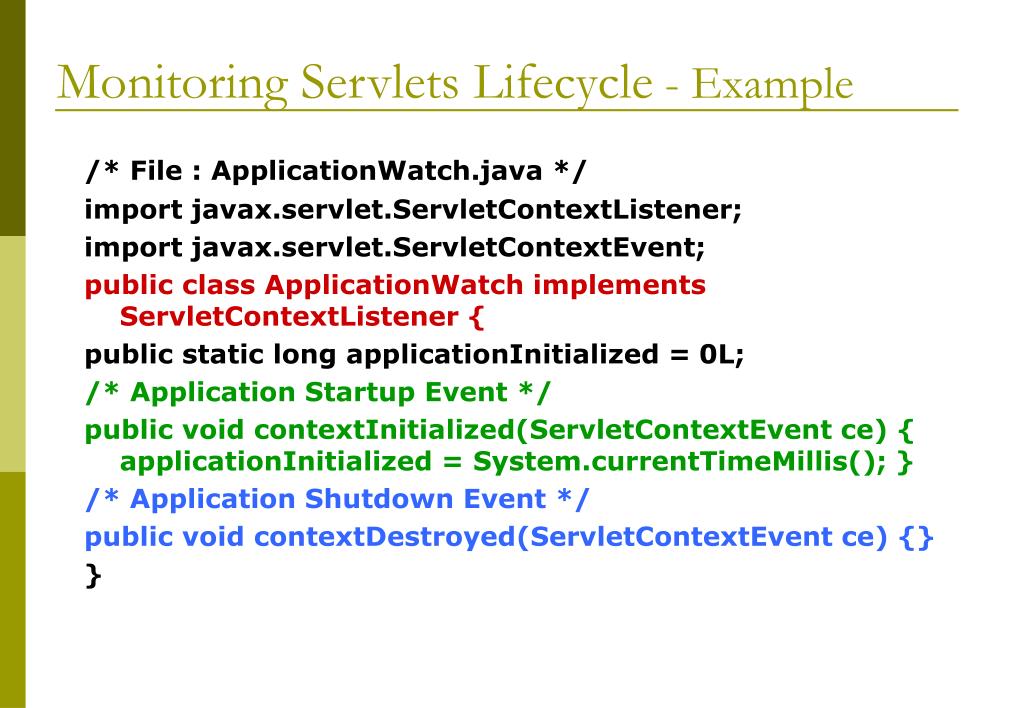 Monitoring Servlets Lifecycle - Example

/* File : ApplicationWatch.java */
import javax.servlet.ServletContextListener;
import javax.servlet.ServletContextEvent;
public class ApplicationWatch implements ServletContextListener {
public static long applicationInitialized = 0L;
/* Application Startup Event */
public void contextInitialized(ServletContextEvent ce) { applicationInitialized = System.currentTimeMillis(); }
/* Application Shutdown Event */
public void contextDestroyed(ServletContextEvent ce) {}
}